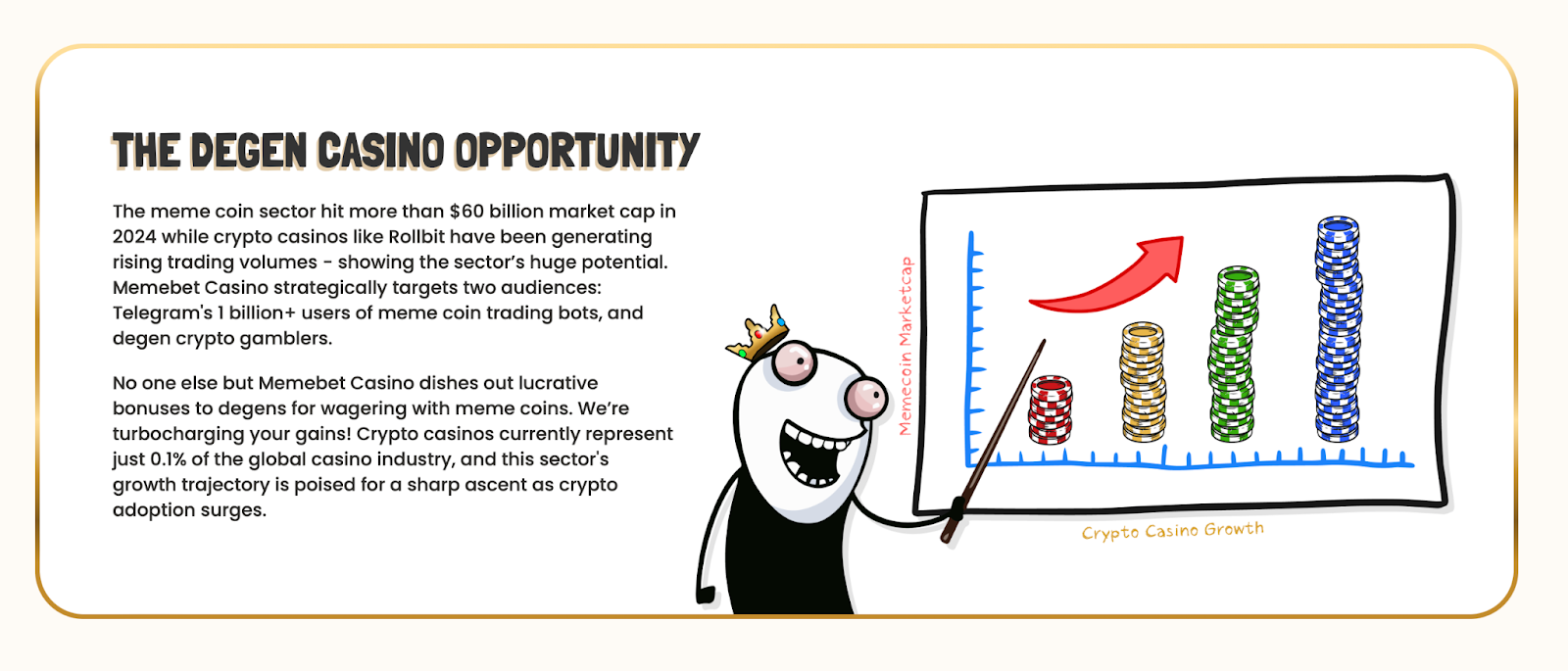 THE DEGEN CASINO OPPORTUNITY

The meme coin sector hit more than $60 billion market cap in 2024 while crypto casinos like Rollbit have been generating rising trading volumes - showing the sector's huge potential. Memebet Casino strategically targets two audiences: Telegram's 1 billion+ users of meme coin trading bots, and degen crypto gamblers.

No one else but Memebet Casino dishes out lucrative bonuses to degens for wagering with meme coins. We're turbocharging your gains! Crypto casinos currently represent just 0.1% of the global casino industry, and this sector's growth trajectory is poised for a sharp ascent as crypto adoption surges.

Memecoin Marketcap

Crypto Casino Growth